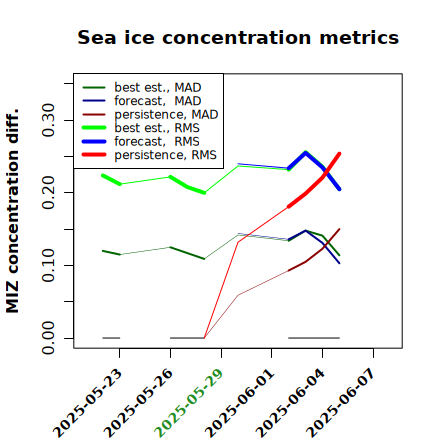 Sea ice concentration metrics

best est., MAD
forecast, MAD
persistence, MAD
best est., RMS
forecast, RMS
persistence, RMS

MIZ concentration diff.

0.00
0.10
0.20
0.30

2025-05-23
2025-05-26
2025-05-29
2025-06-01
2025-06-04
2025-06-07